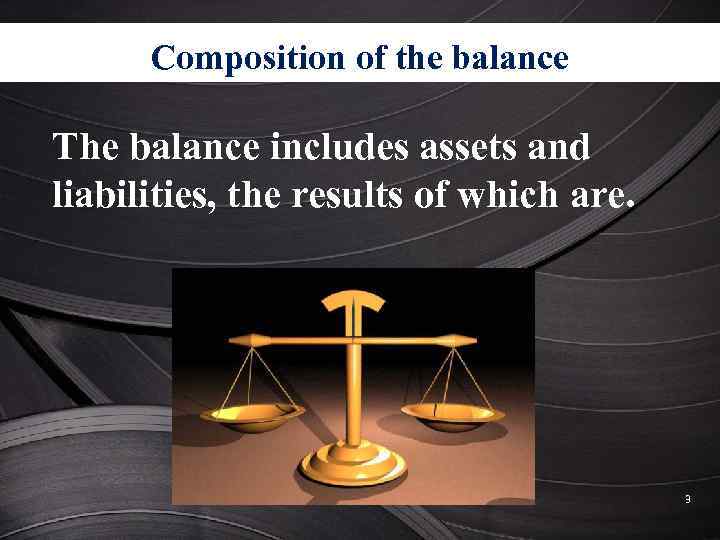 Composition of the balance

The balance includes assets and liabilities, the results of which are.

3